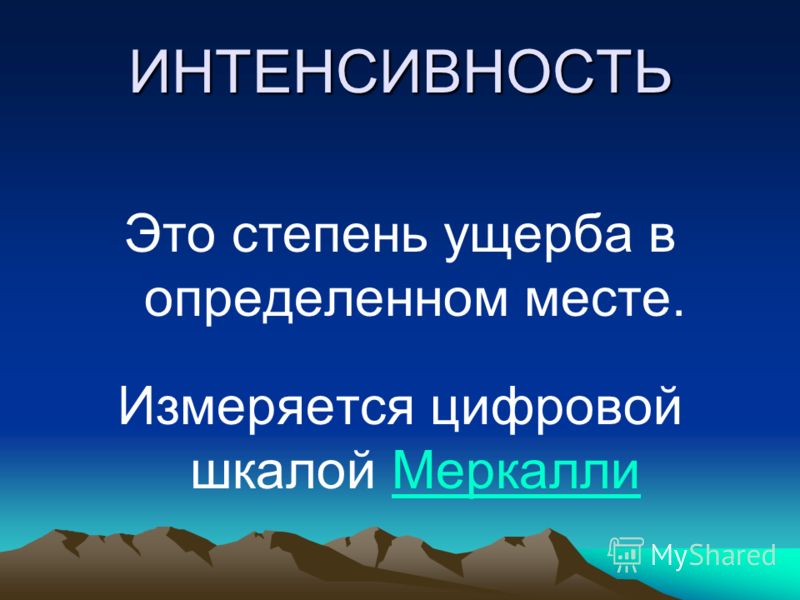 ИНТЕНСИВНОСТЬ

Это степень ущерба в определенном месте.

Измеряется цифровой шкалой Меркалли

MyShared